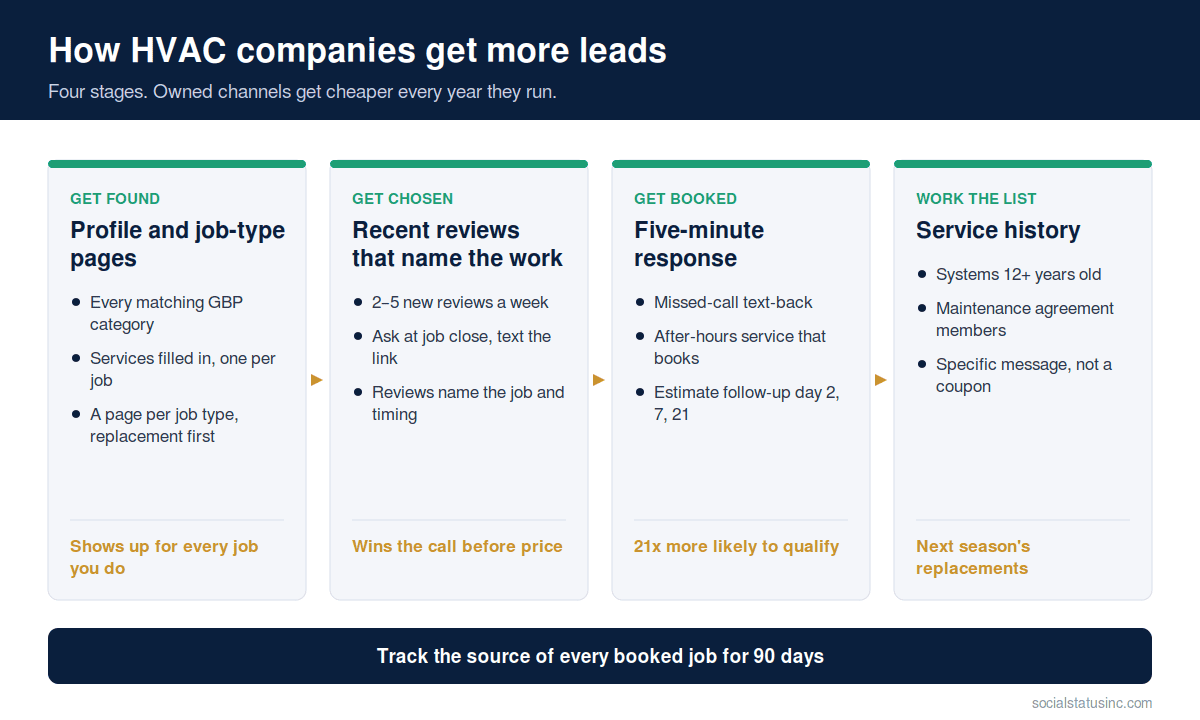 How HVAC companies get more leads

Four stages. Owned channels get cheaper every year they run.

GET FOUND

Profile and job-type pages

- Every matching GBP category
- Services filled in, one per job
- A page per job type, replacement first

Shows up for every job you do

GET CHOSEN

Recent reviews that name the work

- 2–5 new reviews a week
- Ask at job close, text the link
- Reviews name the job and timing

Wins the call before price

GET BOOKED

Five-minute response

- Missed-call text-back
- After-hours service that books
- Estimate follow-up day 2, 7, 21

21x more likely to qualify

WORK THE LIST

Service history

- Systems 12+ years old
- Maintenance agreement members
- Specific message, not a coupon

Next season's replacements

Track the source of every booked job for 90 days

socialstatusinc.com